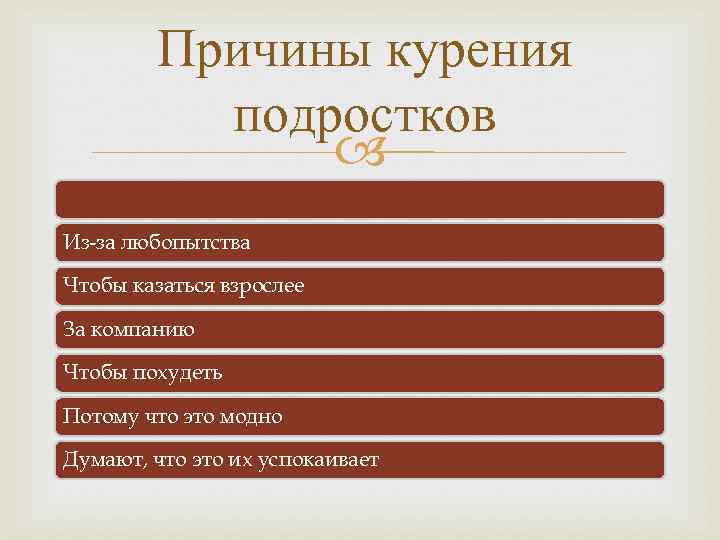 Причины курения подростков

Из-за любопытства

Чтобы казаться взрослее

За компанию

Чтобы похудеть

Потому что это модно

Думают, что это их успокаивает